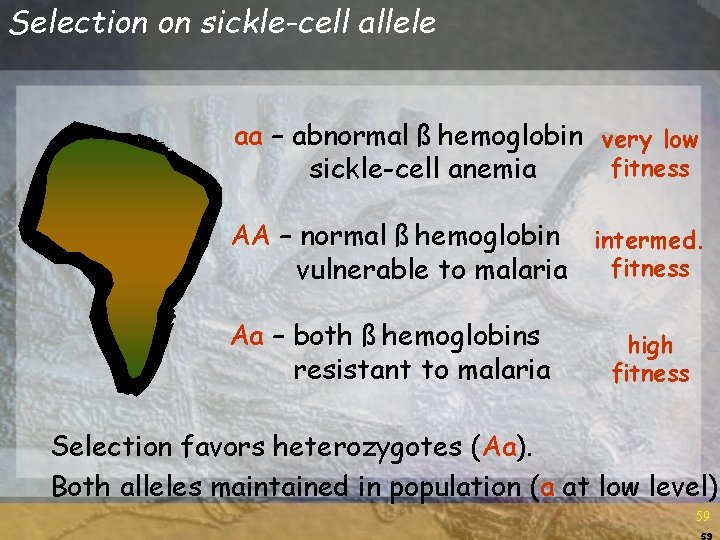 Selection on sickle-cell allele

aa – abnormal ß hemoglobin sickle-cell anemia

very low fitness

AA – normal ß hemoglobin vulnerable to malaria

intermed. fitness

Aa – both ß hemoglobins resistant to malaria

high fitness

Selection favors heterozygotes (Aa).

Both alleles maintained in population (a at low level)

59

59